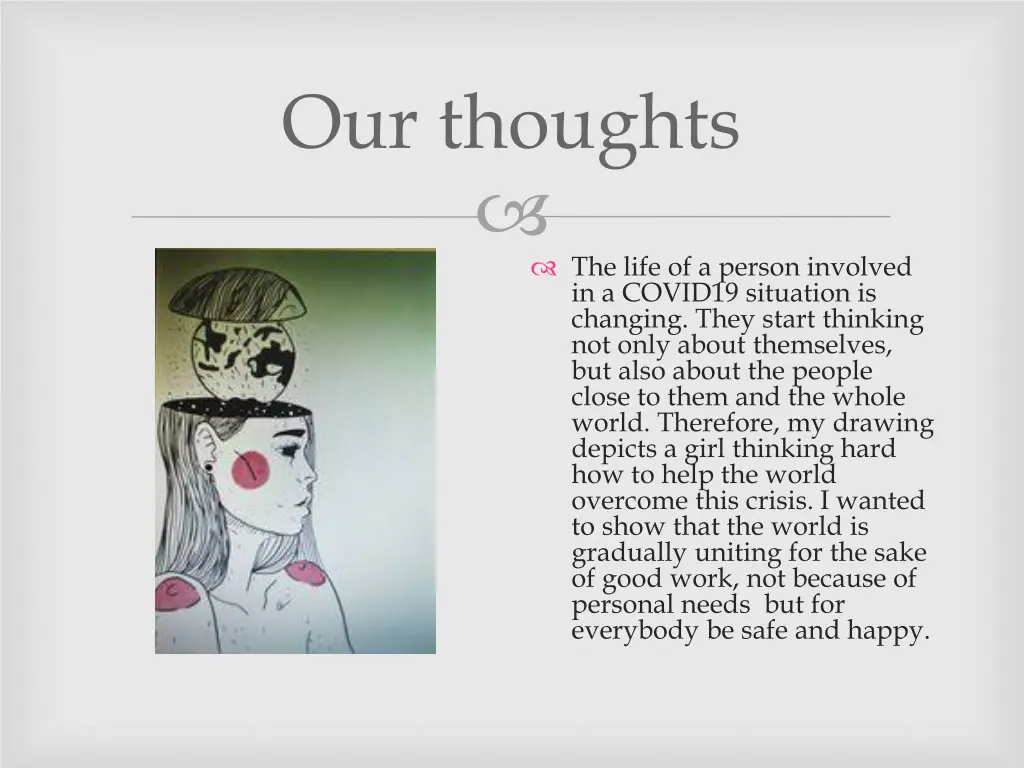 Our thoughts

The life of a person involved in a COVID19 situation is changing. They start thinking not only about themselves, but also about the people close to them and the whole world. Therefore, my drawing depicts a girl thinking hard how to help the world overcome this crisis. I wanted to show that the world is gradually uniting for the sake of good work, not because of personal needs  but for everybody be safe and happy.